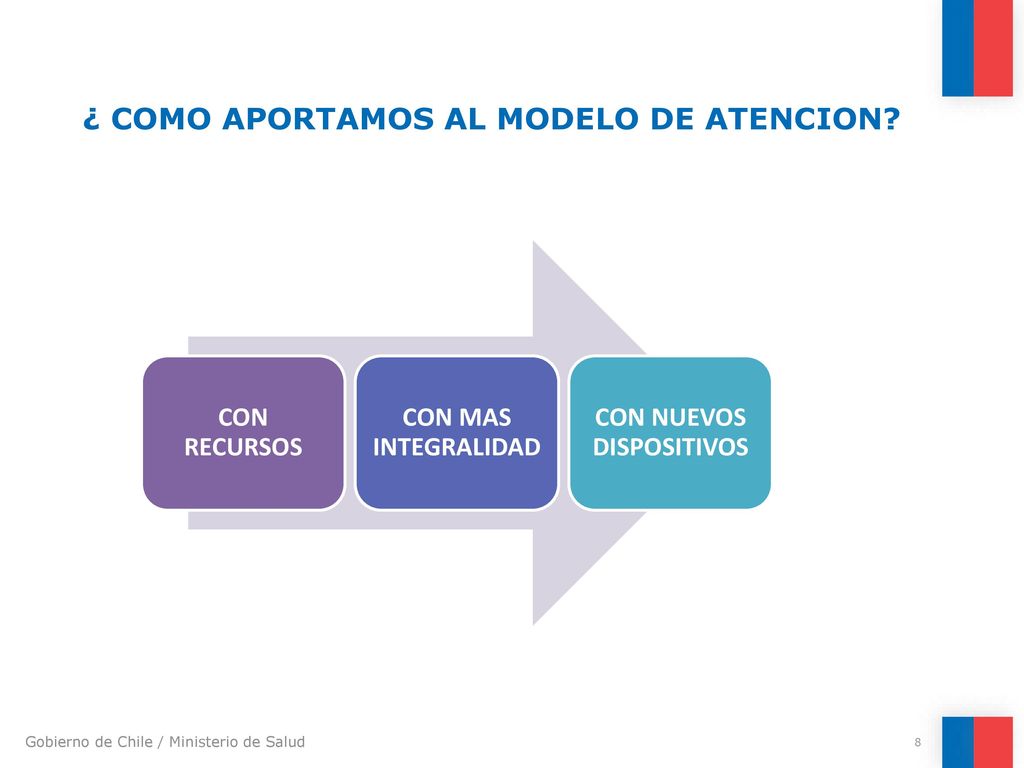 ¿ COMO APORTAMOS AL MODELO DE ATENCION?

CON RECURSOS

CON MAS INTEGRALIDAD

CON NUEVOS DISPOSITIVOS

Gobierno de Chile / Ministerio de Salud

8